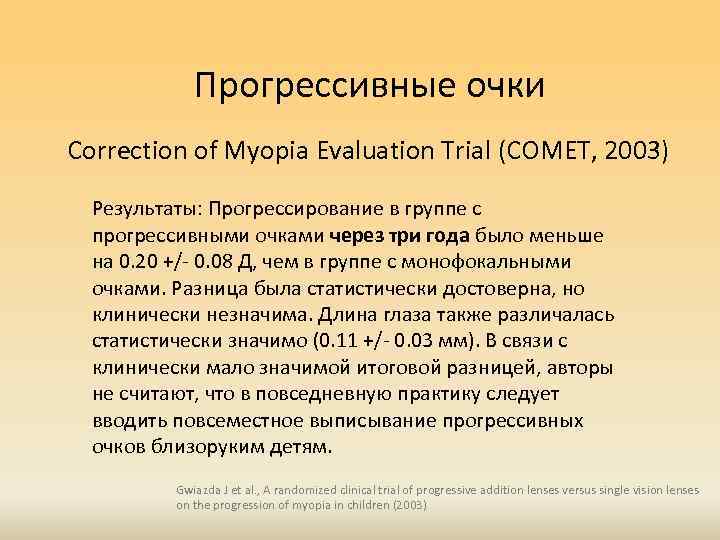 Прогрессивные очки

Correction of Myopia Evaluation Trial (COMET, 2003)

Результаты: Прогрессирование в группе с прогрессивными очками через три года было меньше на 0.20 +/- 0.08 Д, чем в группе с монофокальными очками. Разница была статистически достоверна, но клинически незначима. Длина глаза также различалась статистически значимо (0.11 +/- 0.03 мм). В связи с клинически мало значимой итоговой разницей, авторы не считают, что в повседневную практику следует вводить повсеместное выписывание прогрессивных очков близоруким детям.

Gwiazda J et al., A randomized clinical trial of progressive addition lenses versus single vision lenses on the progression of myopia in children (2003)